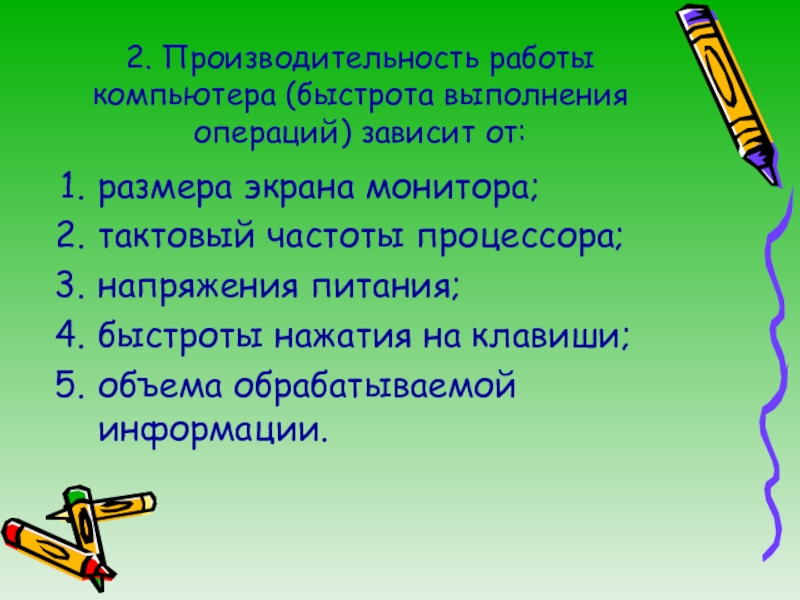 2. Производительность работы компьютера (быстрота выполнения операций) зависит от:

1. размера экрана монитора;
2. тактовый частоты процессора;
3. напряжения питания;
4. быстроты нажатия на клавиши;
5. объема обрабатываемой информации.